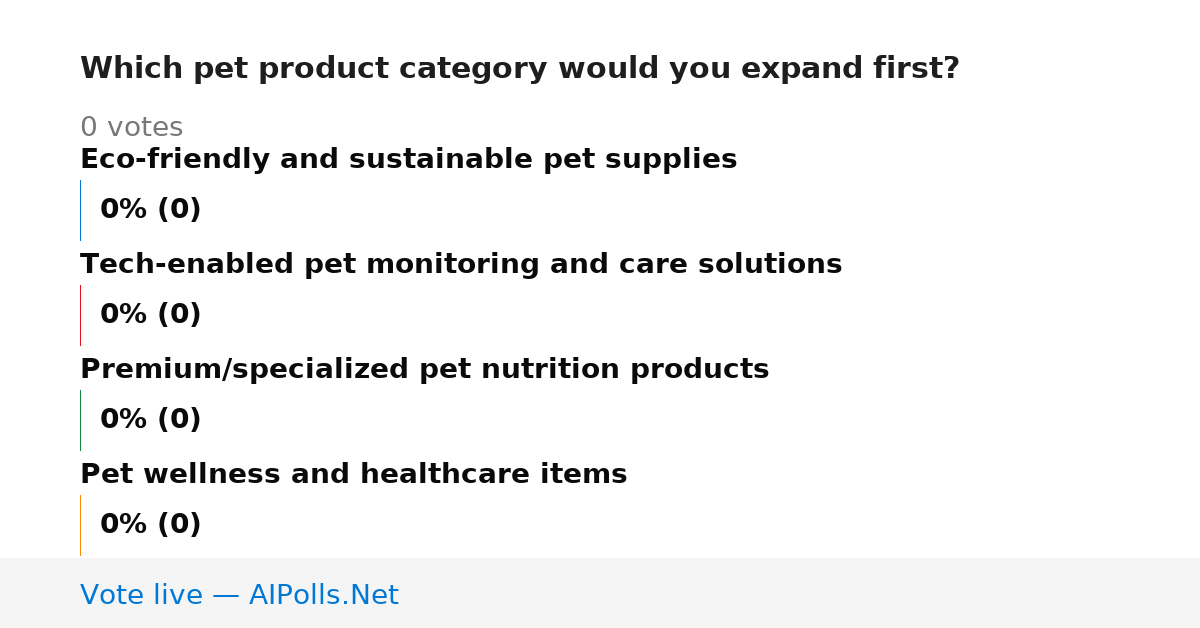 Which pet product category would you expand first?

0 votes

Eco-friendly and sustainable pet supplies

0% (0)

Tech-enabled pet monitoring and care solutions

0% (0)

Premium/specialized pet nutrition products

0% (0)

Pet wellness and healthcare items

0% (0)

Vote live — AIPolls.Net